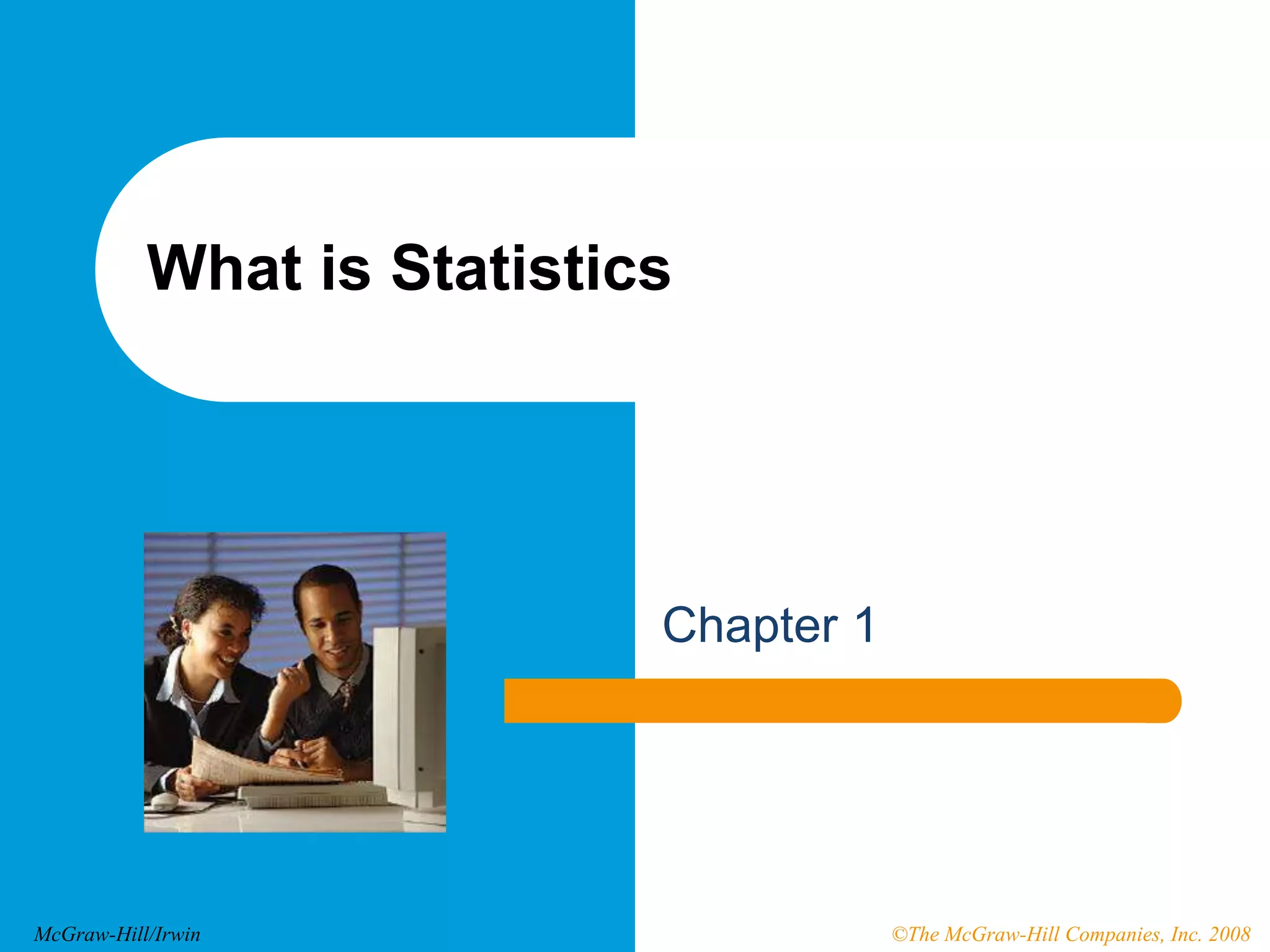 What is Statistics

Chapter 1

McGraw-Hill/Irwin

©The McGraw-Hill Companies, Inc. 2008